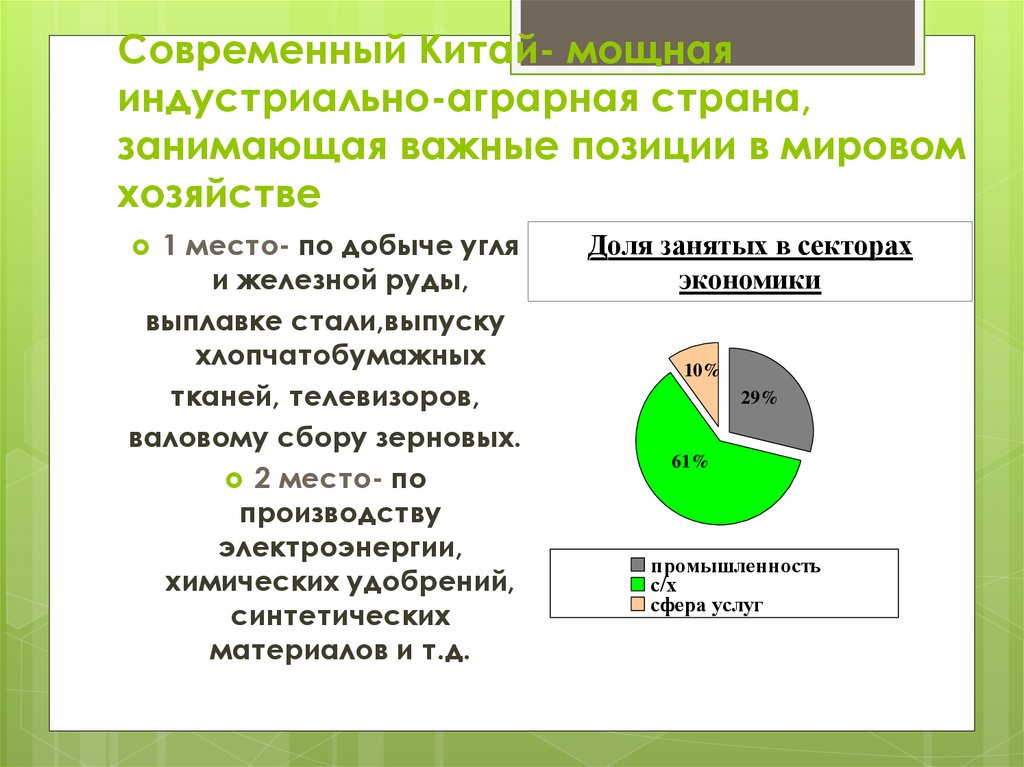 Современный Китай- мощная индустриально-аграрная страна, занимающая важные позиции в мировом хозяйстве

1 место- по добыче угля и железной руды,

выплавке стали,выпуску хлопчатобумажных

тканей, телевизоров,

валовому сбору зерновых.

2 место- по производству электроэнергии, химических удобрений, синтетических материалов и т.д.

Доля занятых в секторах экономики

10%

29%

61%

промышленность
с/х
сфера услуг